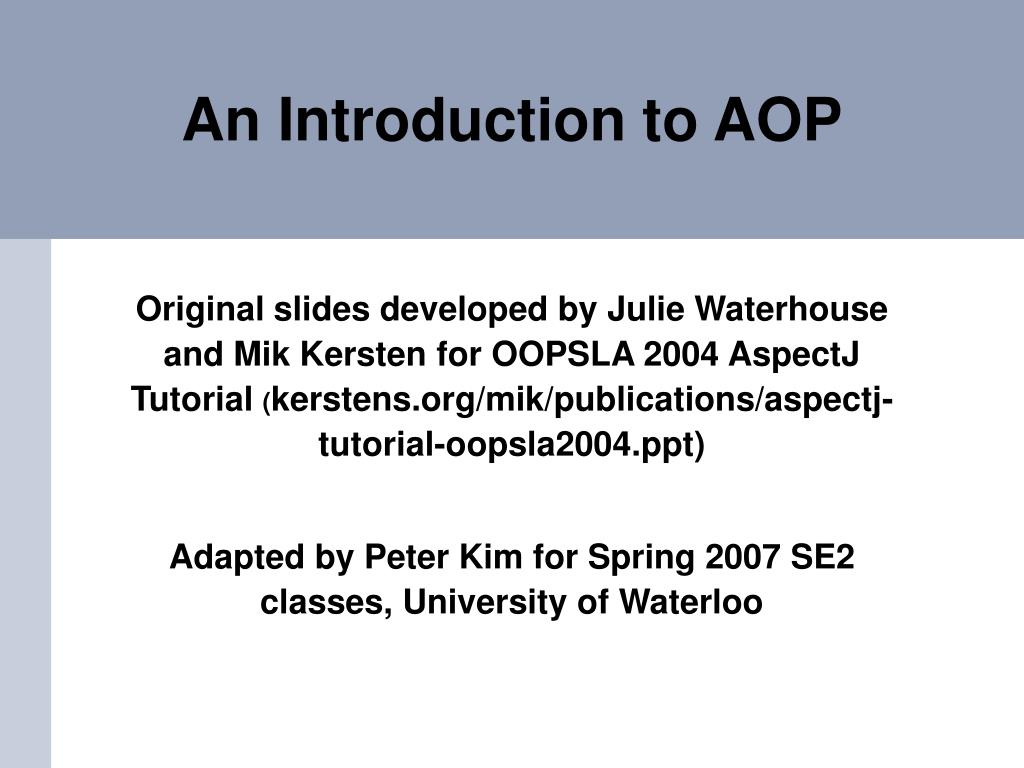 An Introduction to AOP

Original slides developed by Julie Waterhouse and Mik Kersten for OOPSLA 2004 AspectJ Tutorial (kerstens.org/mik/publications/aspectj-tutorial-oopsla2004.ppt)

Adapted by Peter Kim for Spring 2007 SE2 classes, University of Waterloo